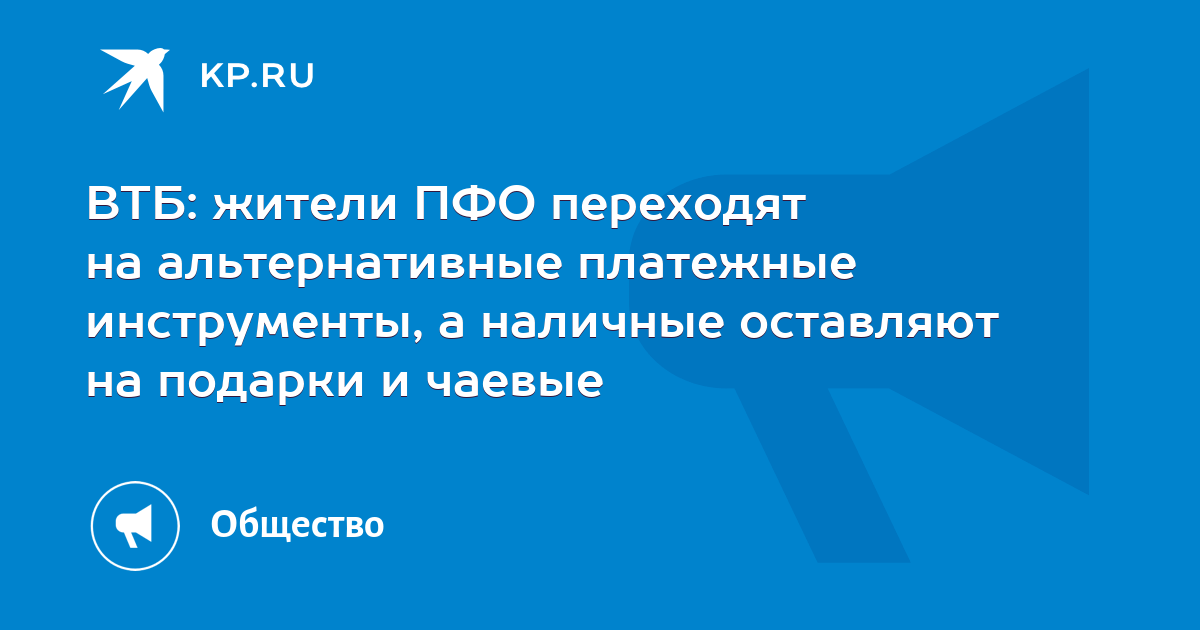 KP.RU

ВТБ: жители ПФО переходят на альтернативные платежные инструменты, а наличные оставляют на подарки и чаевые

Общество